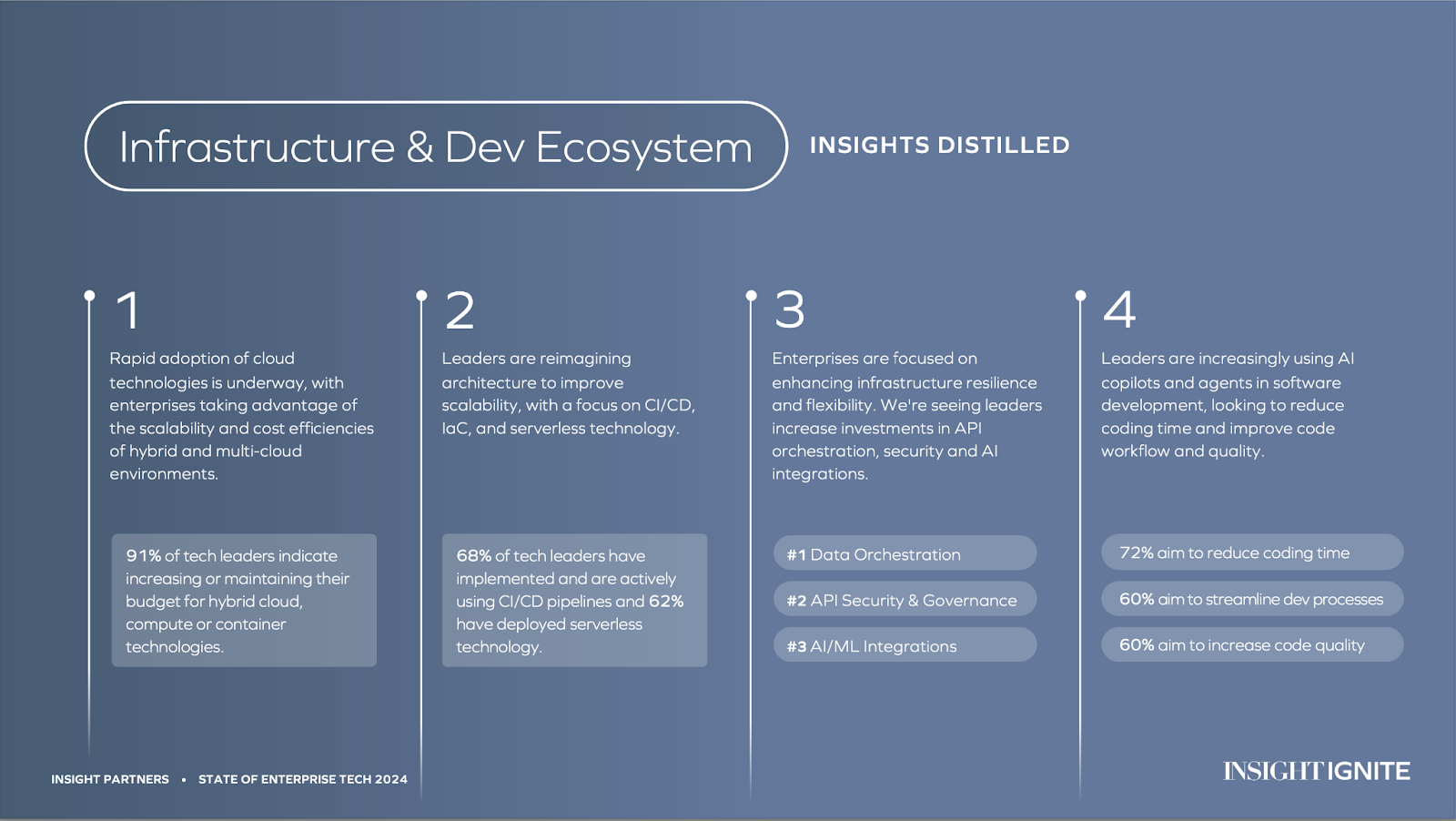 Infrastructure & Dev Ecosystem

INSIGHTS DISTILLED

1

Rapid adoption of cloud technologies is underway, with enterprises taking advantage of the scalability and cost efficiencies of hybrid and multi-cloud environments.

91% of tech leaders indicate increasing or maintaining their budget for hybrid cloud, compute or container technologies.

2

Leaders are reimagining architecture to improve scalability, with a focus on CI/CD, IaC, and serverless technology.

68% of tech leaders have implemented and are actively using CI/CD pipelines and 62% have deployed serverless technology.

3

Enterprises are focused on enhancing infrastructure resilience and flexibility. We're seeing leaders increase investments in API orchestration, security and AI integrations.

#1 Data Orchestration

#2 API Security & Governance

#3 AI/ML Integrations

4

Leaders are increasingly using AI copilots and agents in software development, looking to reduce coding time and improve code workflow and quality.

72% aim to reduce coding time

60% aim to streamline dev processes

60% aim to increase code quality

INSIGHT PARTNERS • STATE OF ENTERPRISE TECH 2024

INSIGHT IGNITE